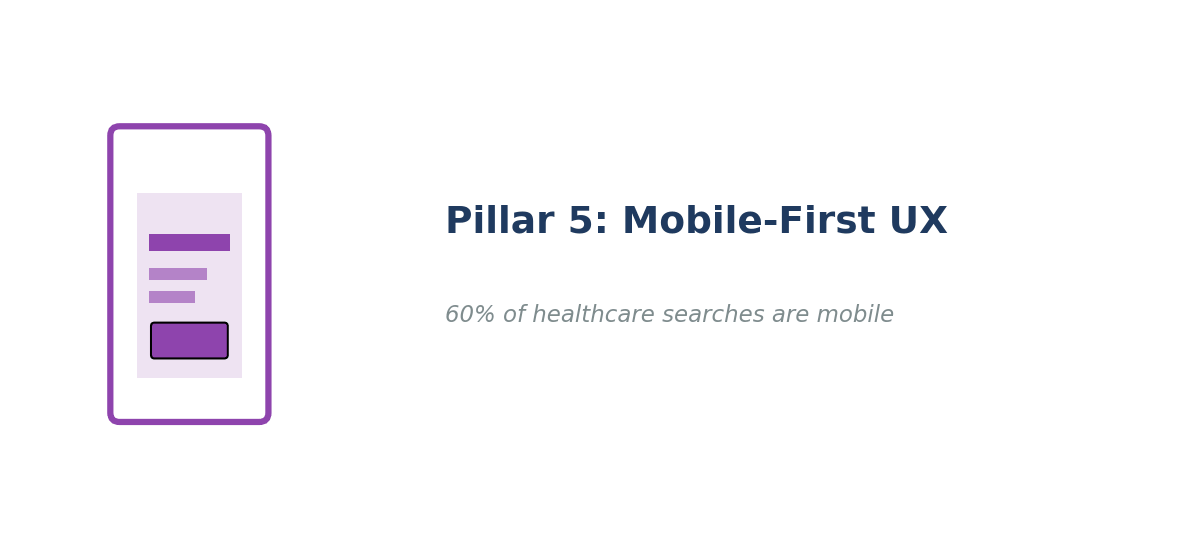 Pillar 5: Mobile-First UX

60% of healthcare searches are mobile